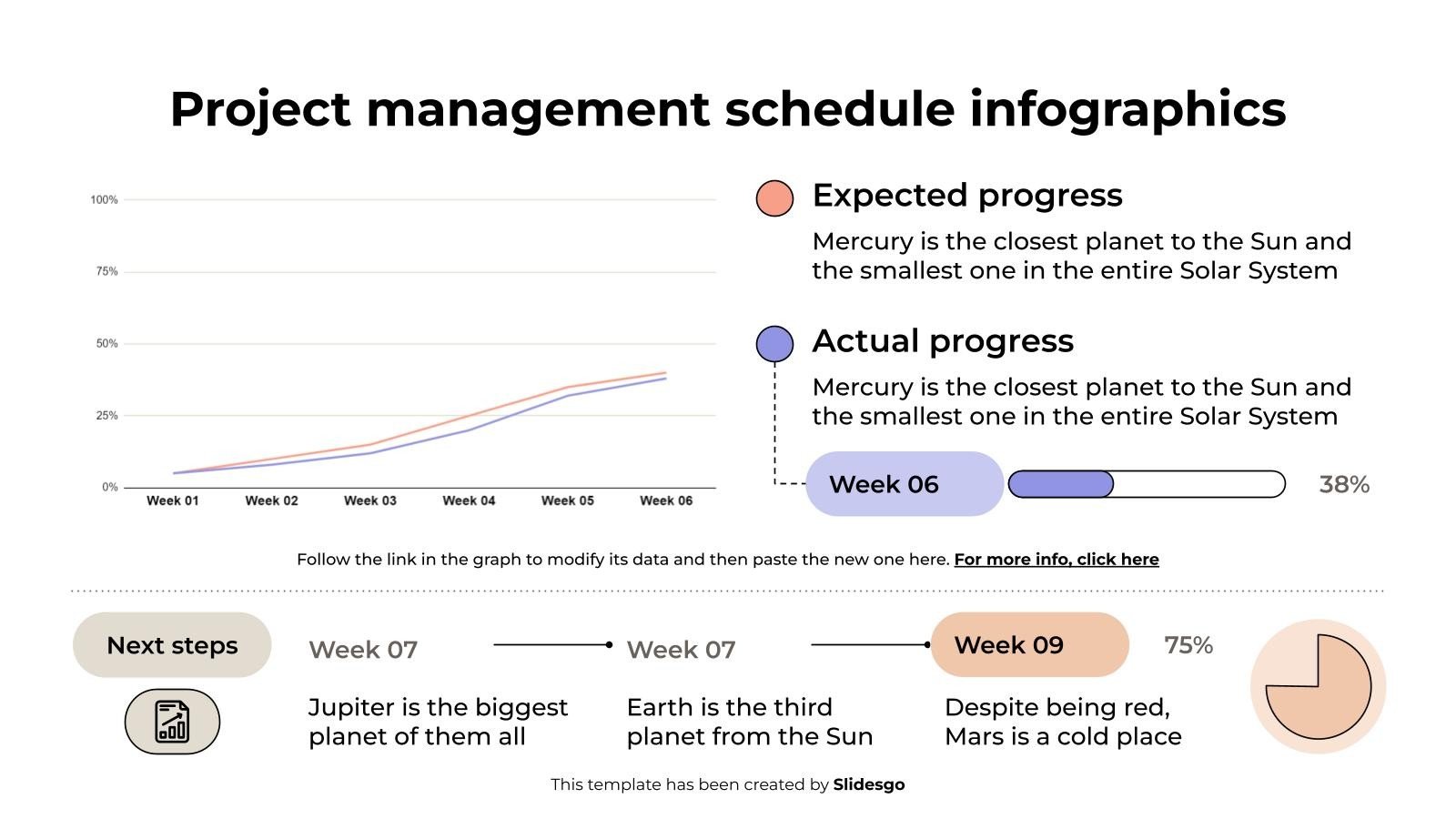 Project management schedule infographics

100%
75%
50%
25%
0%
Week 01 Week 02 Week 03 Week 04 Week 05 Week 06

Expected progress

Mercury is the closest planet to the Sun and the smallest one in the entire Solar System

Actual progress

Mercury is the closest planet to the Sun and the smallest one in the entire Solar System

Week 06

38%

Follow the link in the graph to modify its data and then paste the new one here. For more info, click here

Next steps

Week 07

Jupiter is the biggest planet of them all

Week 07

Earth is the third planet from the Sun

Week 09

75%

Despite being red, Mars is a cold place

This template has been created by Slidesgo